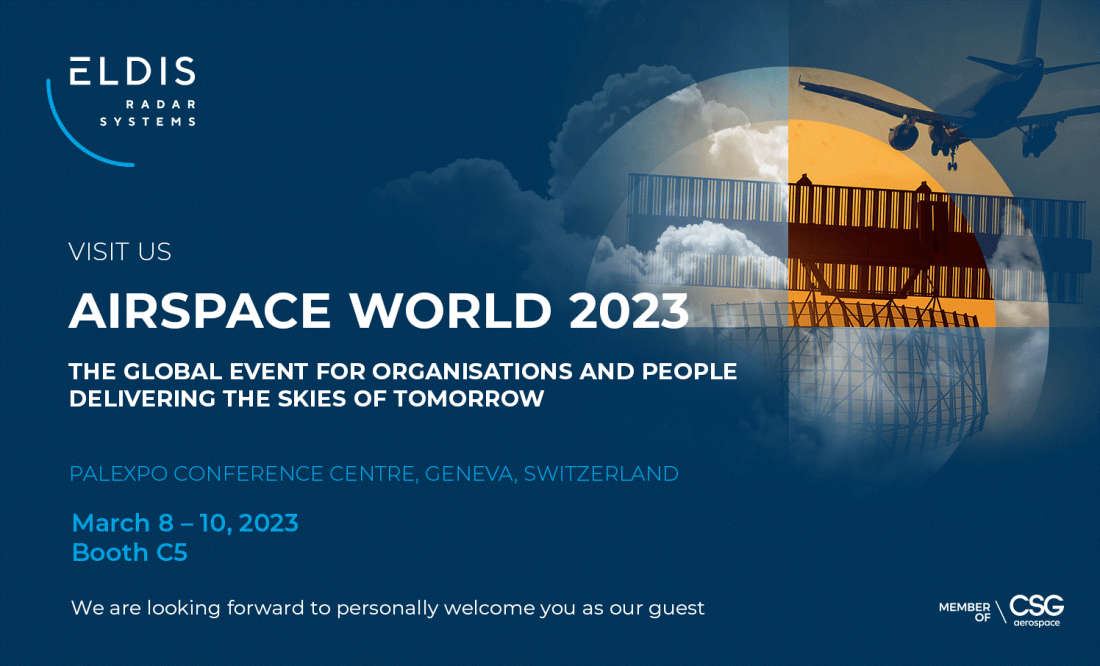 ELDIS
RADAR
SYSTEMS

VISIT US

AIRSPACE WORLD 2023

THE GLOBAL EVENT FOR ORGANISATIONS AND PEOPLE DELIVERING THE SKIES OF TOMORROW

PALEXPO CONFERENCE CENTRE, GENEVA, SWITZERLAND

March 8 – 10, 2023
Booth C5

We are looking forward to personally welcome you as our guest

MEMBER OF CSG aerospace